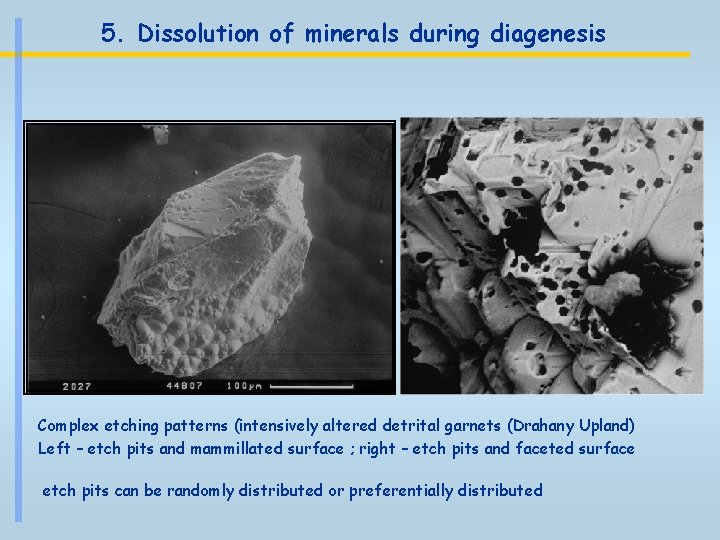 5. Dissolution of minerals during diagenesis

2027 44807 100µm

Complex etching patterns (intensively altered detrital garnets (Drahany Upland)
Left – etch pits and mammillated surface ; right – etch pits and faceted surface

etch pits can be randomly distributed or preferentially distributed